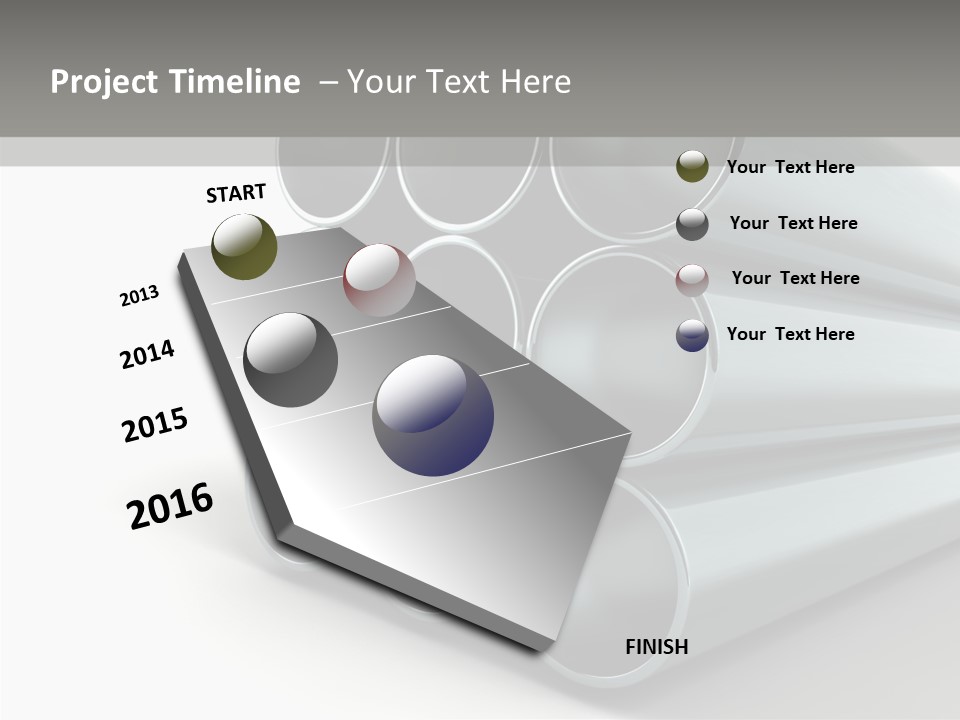 Project Timeline – Your Text Here

START

2013

2014

2015

2016

Your Text Here

Your Text Here

Your Text Here

Your Text Here

FINISH